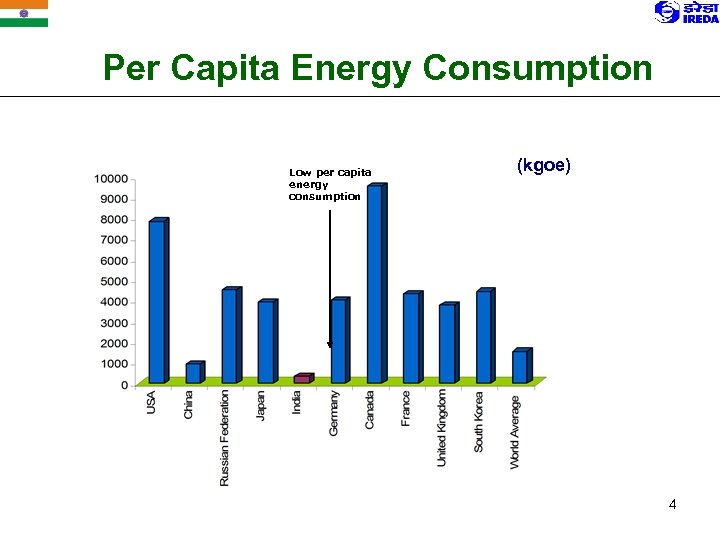 इरेडा IREDA

Per Capita Energy Consumption

(kgoe)

Low per capita energy consumption

10000
9000
8000
7000
6000
5000
4000
3000
2000
1000
0

USA
China
Russian Federation
Japan
India
Germany
Canada
France
United Kingdom
South Korea
World Average

4